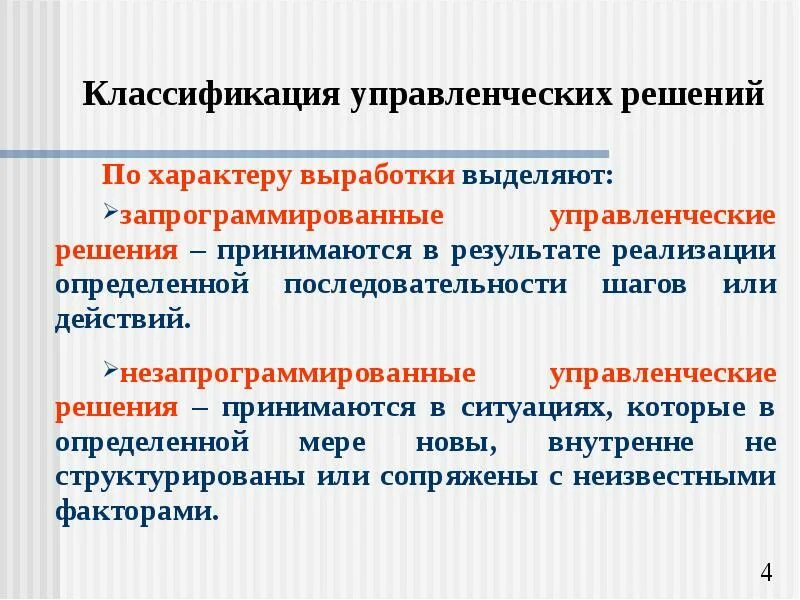 Классификация управленческих решений

По характеру выработки выделяют:

➢запрограммированные управленческие решения – принимаются в результате реализации определенной последовательности шагов или действий.

➢незапрограммированные управленческие решения – принимаются в ситуациях, которые в определенной мере новы, внутренне не структурированы или сопряжены с неизвестными факторами.

4